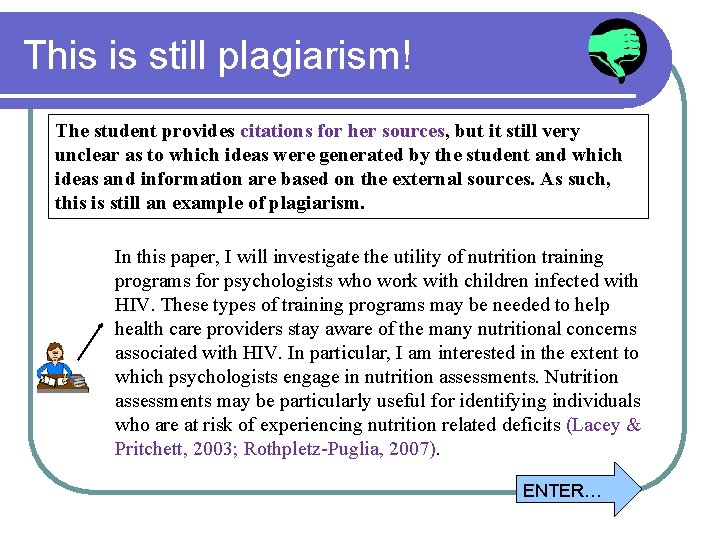 This is still plagiarism!

The student provides citations for her sources, but it still very unclear as to which ideas were generated by the student and which ideas and information are based on the external sources. As such, this is still an example of plagiarism.

In this paper, I will investigate the utility of nutrition training programs for psychologists who work with children infected with HIV. These types of training programs may be needed to help health care providers stay aware of the many nutritional concerns associated with HIV. In particular, I am interested in the extent to which psychologists engage in nutrition assessments. Nutrition assessments may be particularly useful for identifying individuals who are at risk of experiencing nutrition related deficits (Lacey & Pritchett, 2003; Rothpletz-Puglia, 2007).

ENTER…